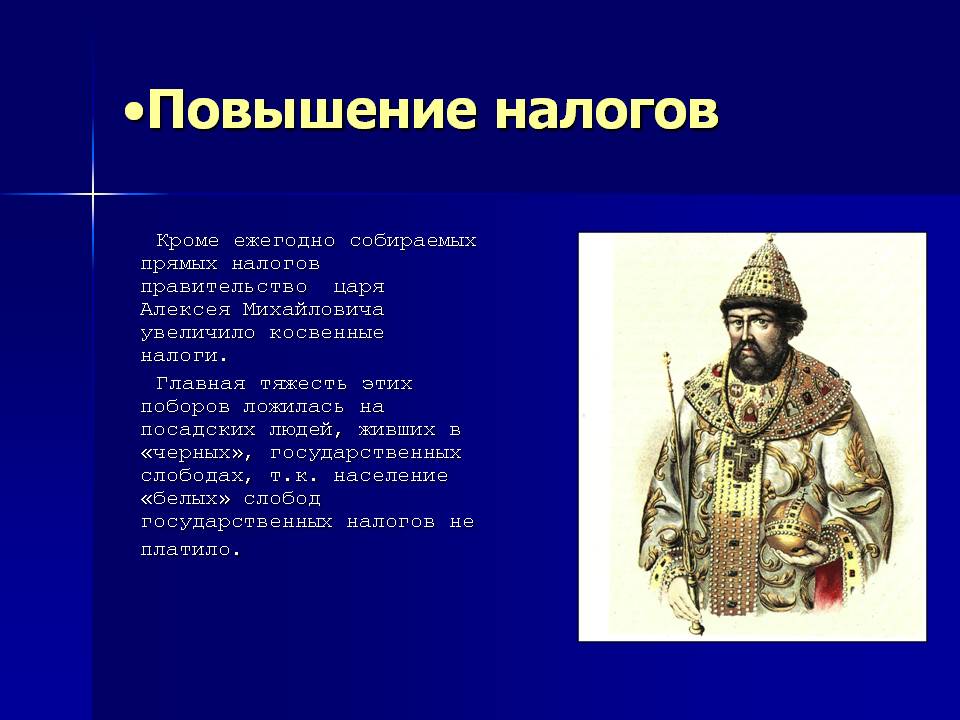 •Повышение налогов

Кроме ежегодно собираемых прямых налогов правительство царя Алексея Михайловича увеличило косвенные налоги.

Главная тяжесть этих поборов ложилась на посадских людей, живших в «черных», государственных слободах, т.к. население «белых» слобод государственных налогов не платило.